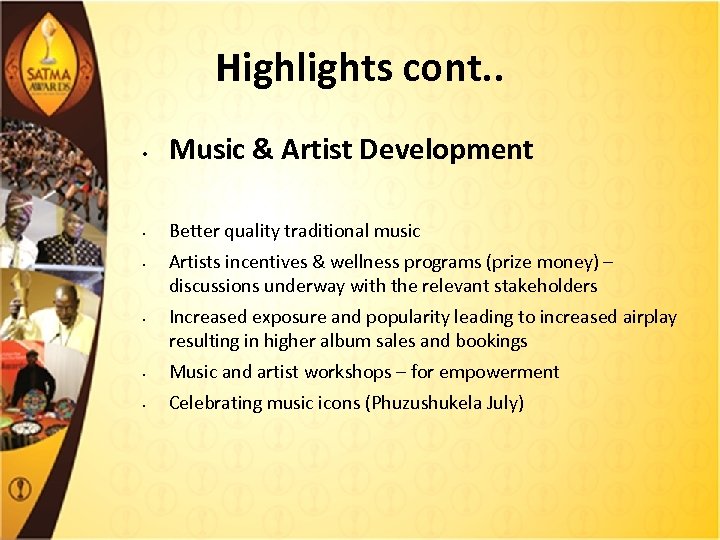 SATMA AWARDS

Highlights cont..

• Music & Artist Development

• Better quality traditional music
• Artists incentives & wellness programs (prize money) – discussions underway with the relevant stakeholders
• Increased exposure and popularity leading to increased airplay resulting in higher album sales and bookings
• Music and artist workshops – for empowerment
• Celebrating music icons (Phuzushukela July)